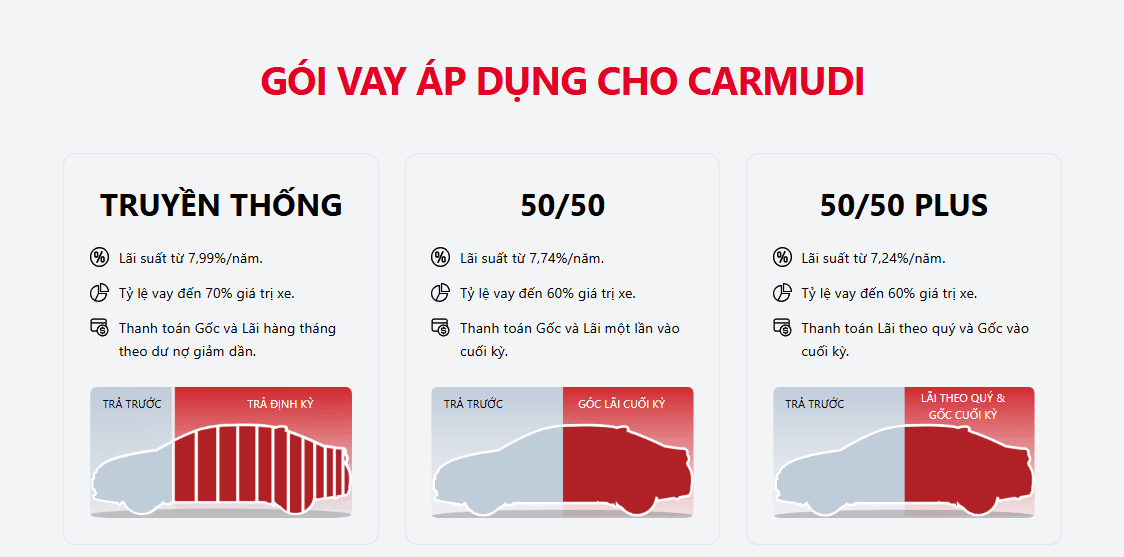 GÓI VAY ÁP DỤNG CHO CARMUDI

TRUYỀN THỐNG

Lãi suất từ 7,99%/năm.

Tỷ lệ vay đến 70% giá trị xe.

Thanh toán Gốc và Lãi hàng tháng theo dư nợ giảm dần.

TRẢ TRƯỚC

TRẢ ĐỊNH KỲ

50/50

Lãi suất từ 7,74%/năm.

Tỷ lệ vay đến 60% giá trị xe.

Thanh toán Gốc và Lãi một lần vào cuối kỳ.

TRẢ TRƯỚC

GỐC LÃI CUỐI KỲ

50/50 PLUS

Lãi suất từ 7,24%/năm.

Tỷ lệ vay đến 60% giá trị xe.

Thanh toán Lãi theo quý và Gốc vào cuối kỳ.

TRẢ TRƯỚC

LÃI THEO QUÝ & GỐC CUỐI KỲ